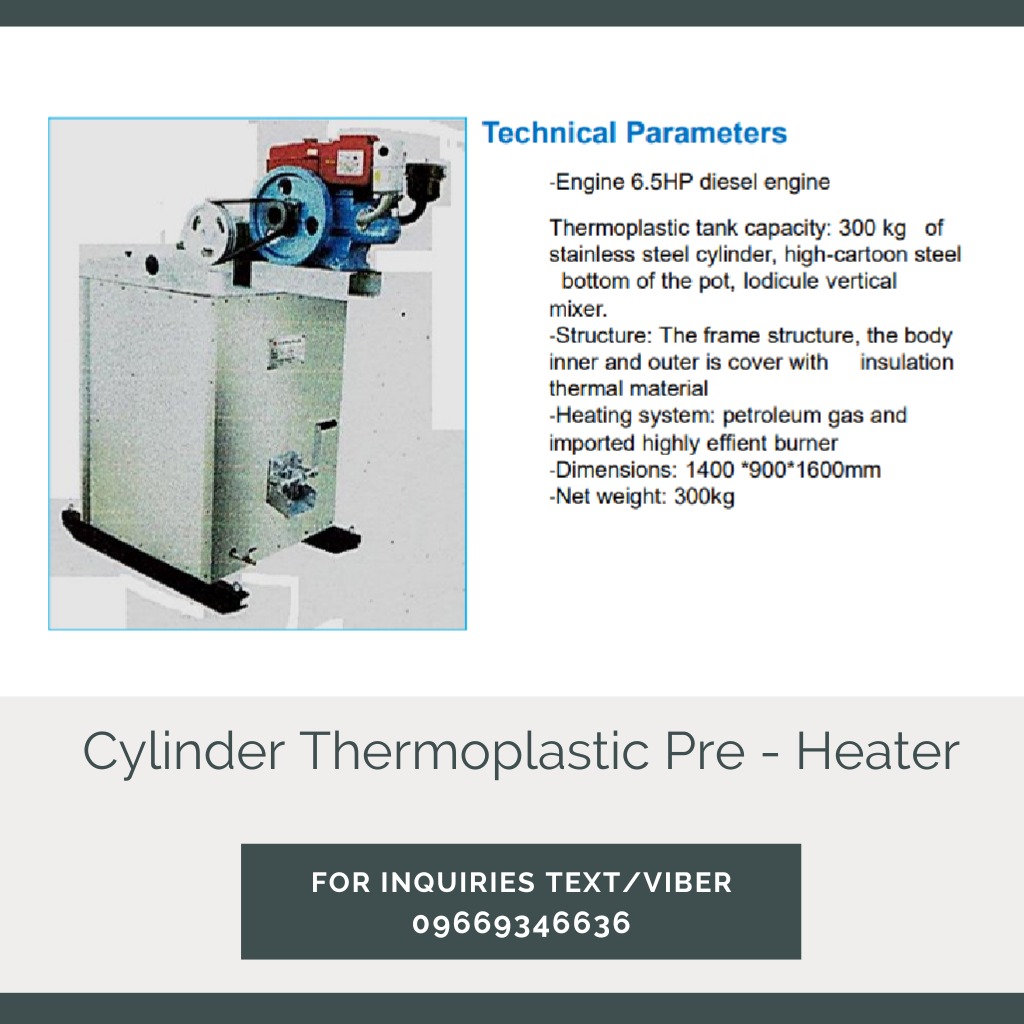 Technical Parameters

-Engine 6.5HP diesel engine

Thermoplastic tank capacity: 300 kg of stainless steel cylinder, high-cartoon steel bottom of the pot, lodicule vertical mixer.
-Structure: The frame structure, the body inner and outer is cover with insulation thermal material
-Heating system: petroleum gas and imported highly effient burner
-Dimensions: 1400 *900*1600mm
-Net weight: 300kg

Cylinder Thermoplastic Pre - Heater

FOR INQUIRIES TEXT/VIBER
09669346636